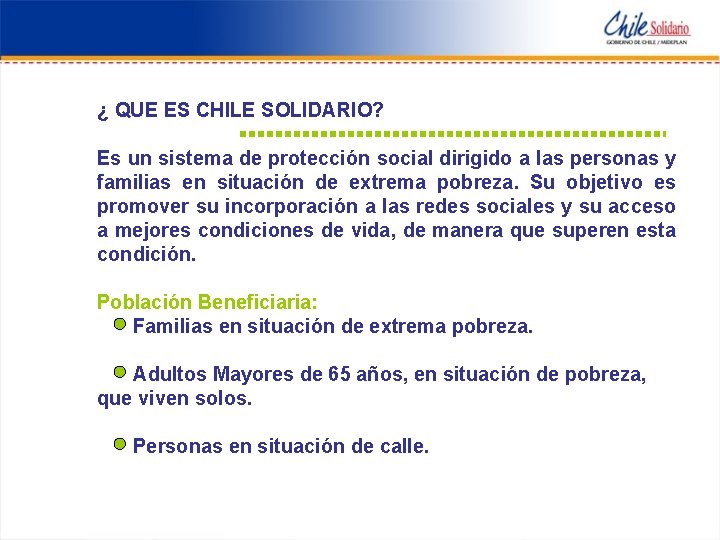 Chile Solidario
GOBIERNO DE CHILE / MIDEPLAN

¿ QUE ES CHILE SOLIDARIO?

Es un sistema de protección social dirigido a las personas y familias en situación de extrema pobreza. Su objetivo es promover su incorporación a las redes sociales y su acceso a mejores condiciones de vida, de manera que superen esta condición.

Población Beneficiaria:

Familias en situación de extrema pobreza.

Adultos Mayores de 65 años, en situación de pobreza, que viven solos.

Personas en situación de calle.